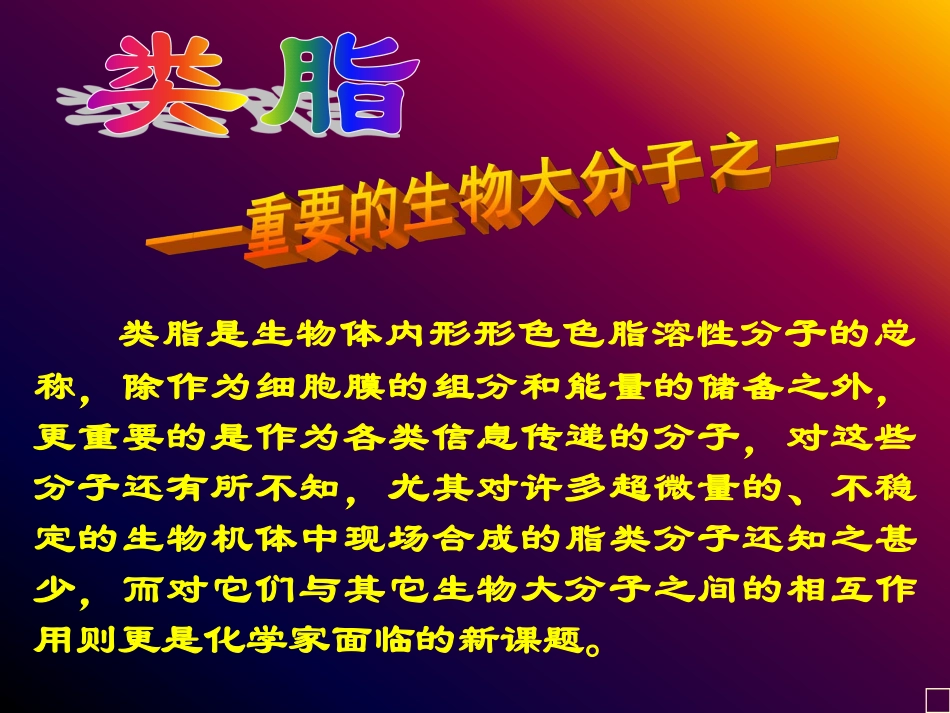 类脂

—重要的生物大分子之一

类脂是生物体内形形色色脂溶性分子的总称，除作为细胞膜的组分和能量的储备之外，更重要的是作为各类信息传递的分子，对这些分子还有所不知，尤其对许多超微量的、不稳定的生物机体中现场合成的脂类分子还知之甚少，而对它们与其它生物大分子之间的相互作用则更是化学家面临的新课题。